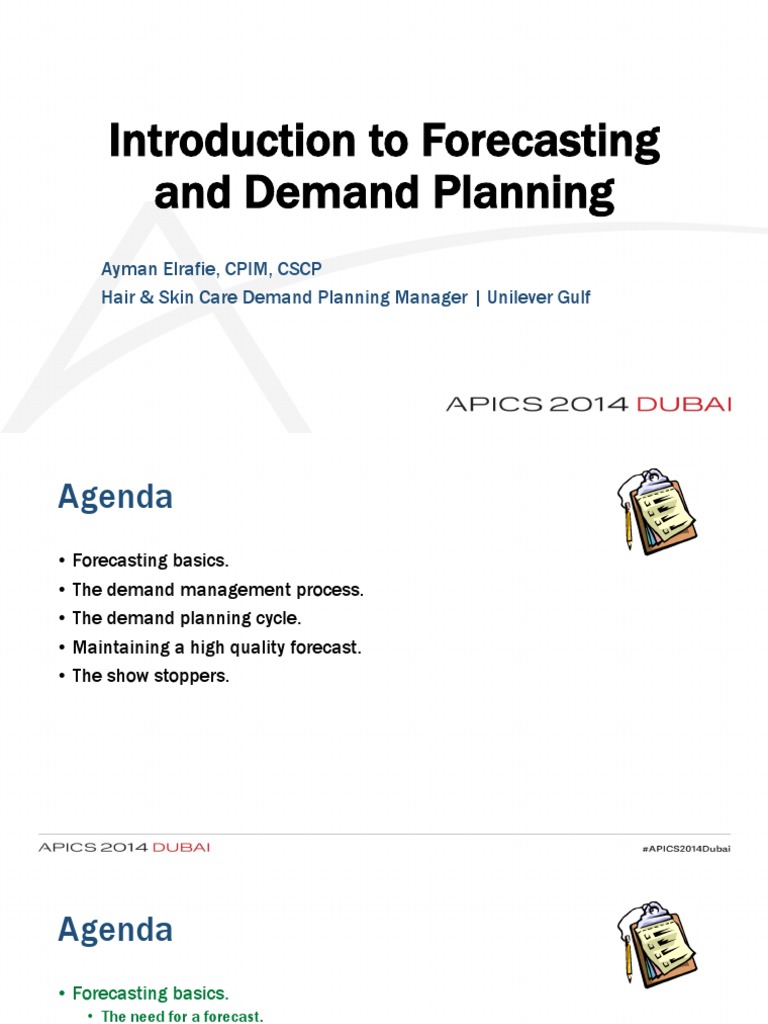 Introduction to Forecasting and Demand Planning

Ayman Elrafie, CPIM, CSCP
Hair & Skin Care Demand Planning Manager | Unilever Gulf

APICS 2014 DUBAI

Agenda

• Forecasting basics.
• The demand management process.
• The demand planning cycle.
• Maintaining a high quality forecast.
• The show stoppers.

APICS 2014 DUBAI

#APICS2014Dubai

Agenda

• Forecasting basics.
• The need for a forecast.